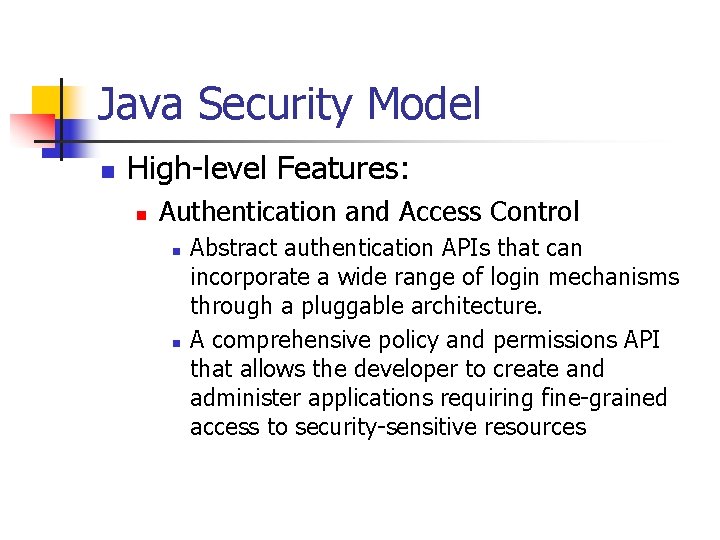 Java Security Model

High-level Features:

Authentication and Access Control

Abstract authentication APIs that can incorporate a wide range of login mechanisms through a pluggable architecture.

A comprehensive policy and permissions API that allows the developer to create and administer applications requiring fine-grained access to security-sensitive resources